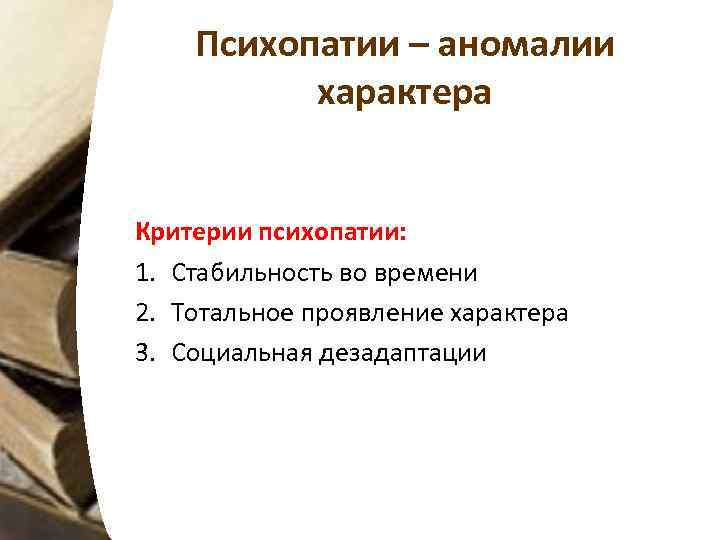 Психопатии – аномалии характера

Критерии психопатии:

1. Стабильность во времени
2. Тотальное проявление характера
3. Социальная дезадаптации